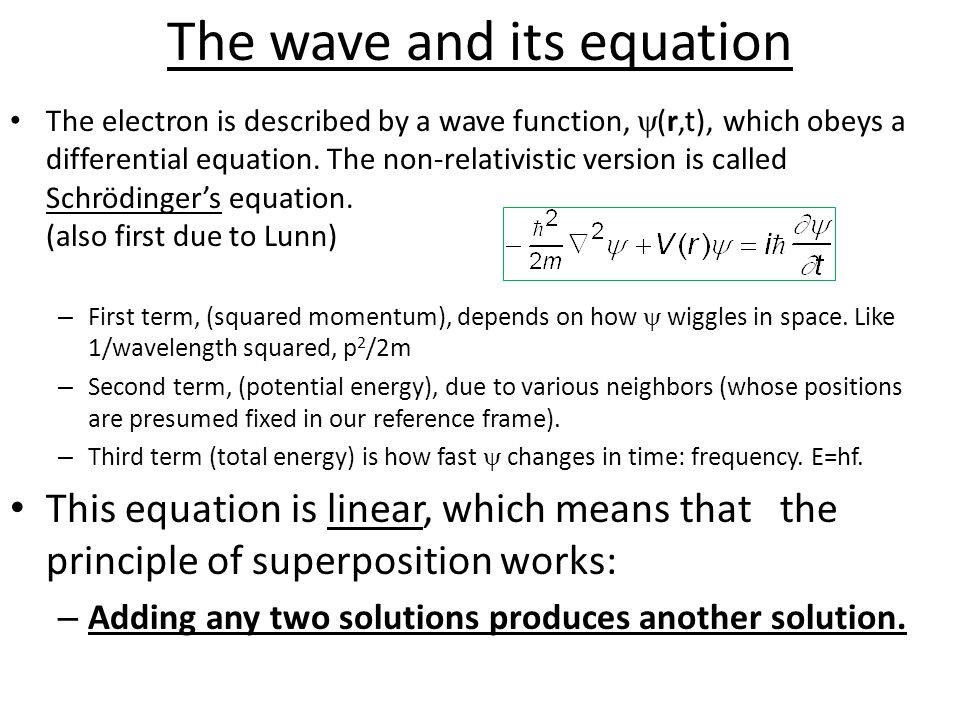 The wave and its equation

• The electron is described by a wave function, $\psi(\mathbf{r},t)$, which obeys a differential equation. The non-relativistic version is called Schrödinger's equation.
(also first due to Lunn)

$-\frac{\hbar^2}{2m}\nabla^2\psi + V(r)\psi = i\hbar\frac{\partial\psi}{\partial t}$

– First term, (squared momentum), depends on how $\psi$ wiggles in space. Like 1/wavelength squared, $p^2/2m$

– Second term, (potential energy), due to various neighbors (whose positions are presumed fixed in our reference frame).

– Third term (total energy) is how fast $\psi$ changes in time: frequency. E=hf.

• This equation is linear, which means that the principle of superposition works:

– Adding any two solutions produces another solution.